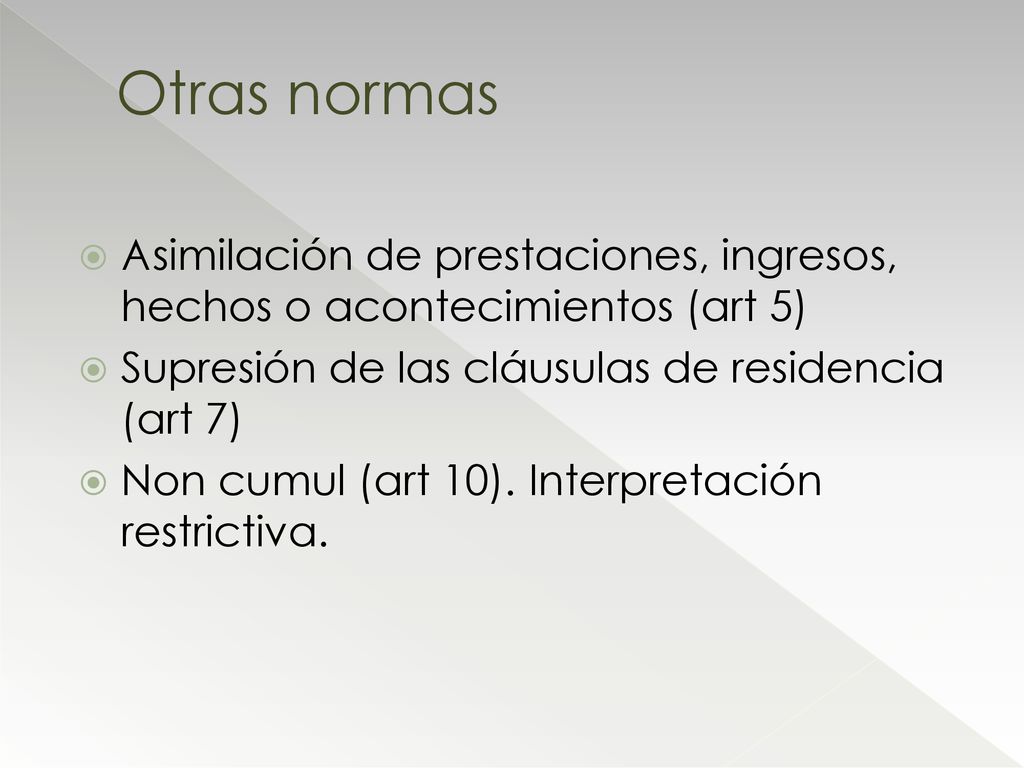 Otras normas

Asimilación de prestaciones, ingresos, hechos o acontecimientos (art 5)

Supresión de las cláusulas de residencia (art 7)

Non cumul (art 10). Interpretación restrictiva.